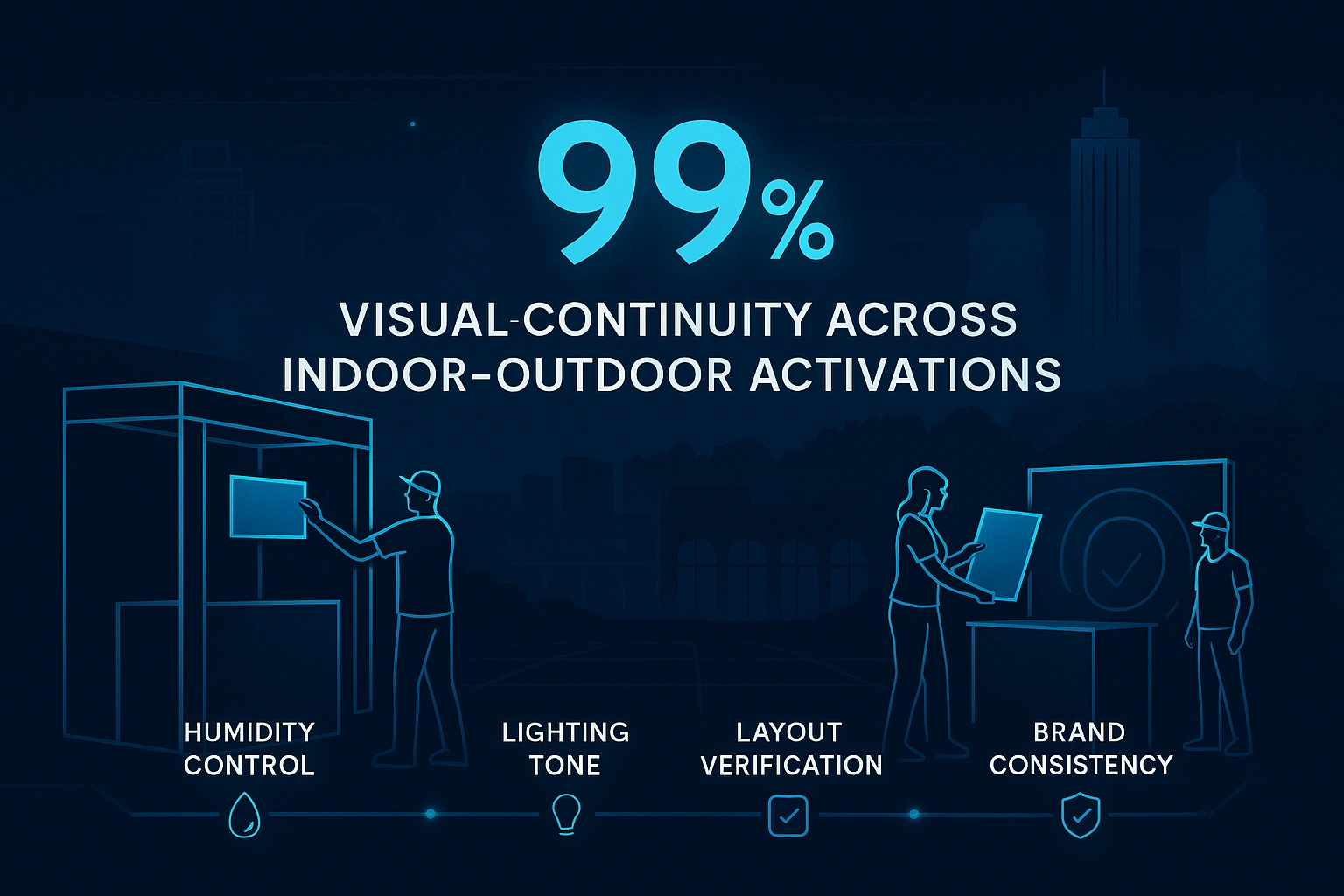 99%

VISUAL-CONTINUITY ACROSS INDOOR-OUTDOOR ACTIVATIONS

HUMIDITY CONTROL

LIGHTING TONE

LAYOUT VERIFICATION

BRAND CONSISTENCY